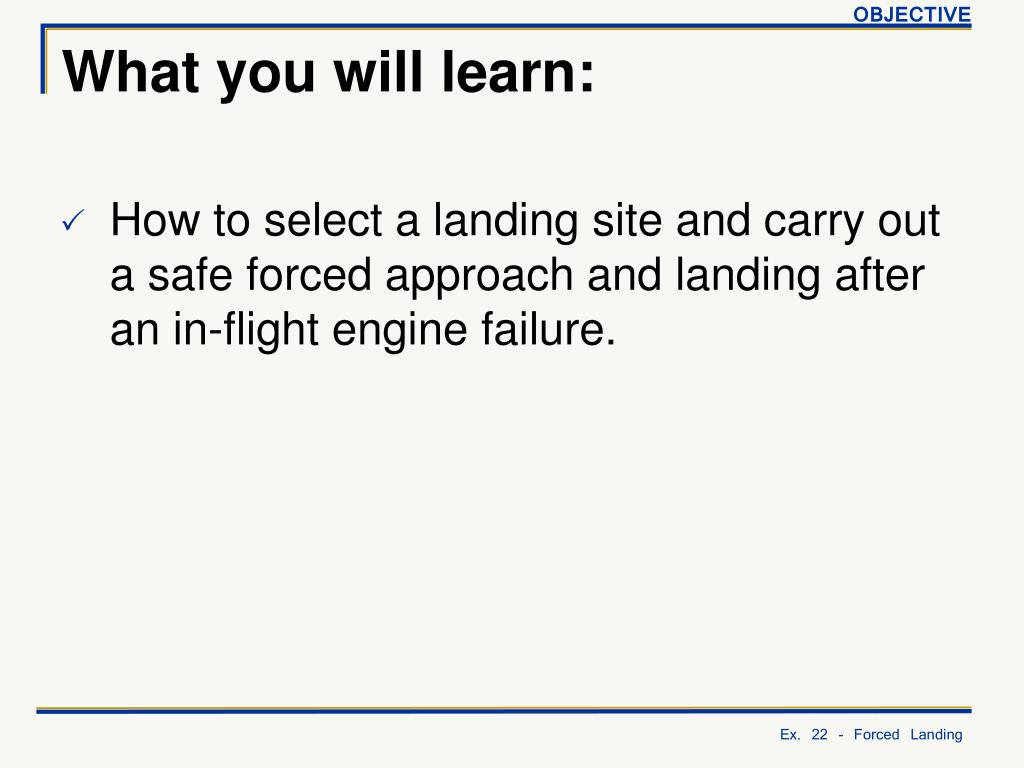 OBJECTIVE

What you will learn:

✓ How to select a landing site and carry out a safe forced approach and landing after an in-flight engine failure.

Ex. 22 - Forced Landing